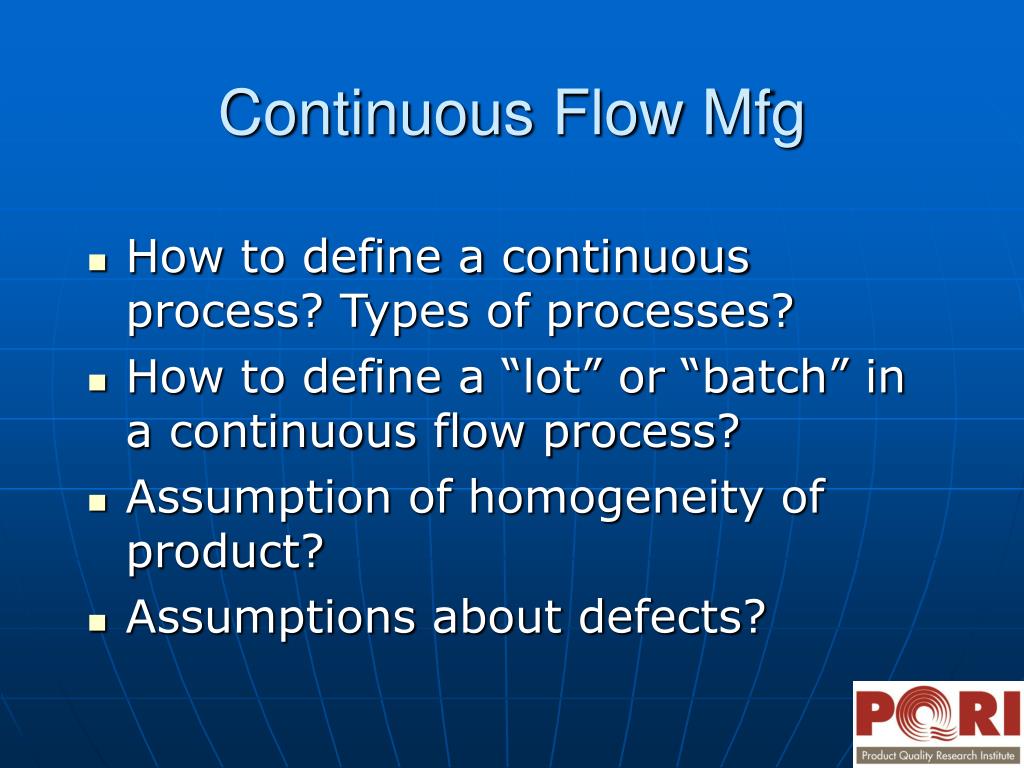 Continuous Flow Mfg

- How to define a continuous process? Types of processes?
- How to define a “lot” or “batch” in a continuous flow process?
- Assumption of homogeneity of product?
- Assumptions about defects?

PQRI
Product Quality Research Institute